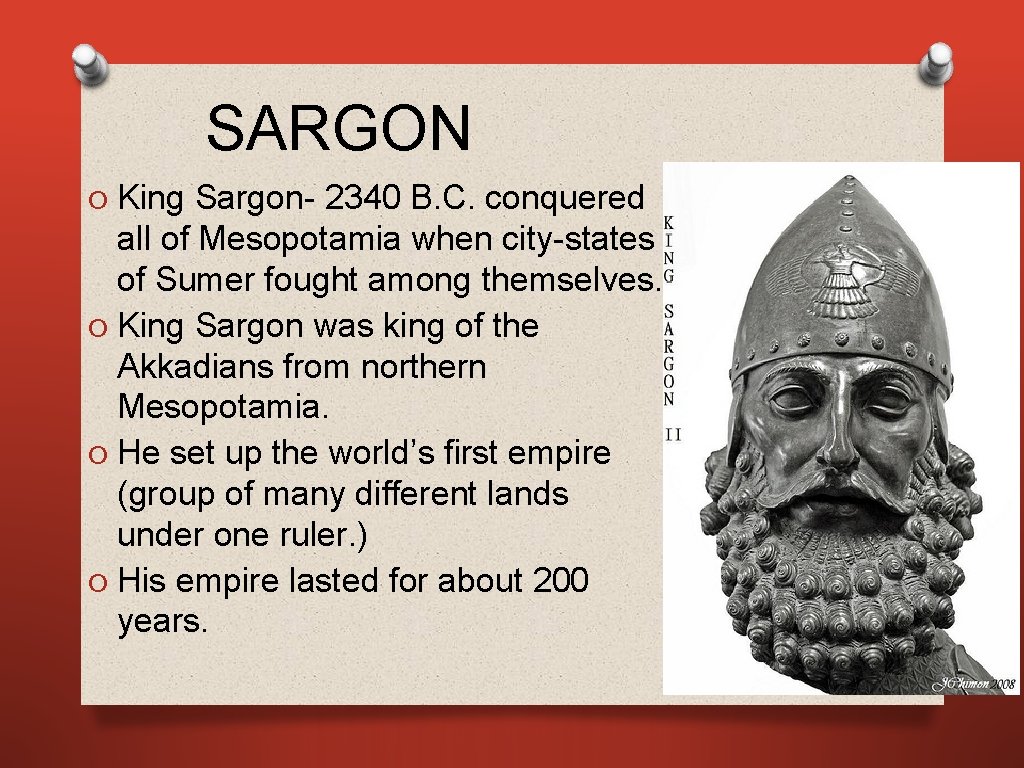 SARGON

O King Sargon- 2340 B.C. conquered all of Mesopotamia when city-states of Sumer fought among themselves.
O King Sargon was king of the Akkadians from northern Mesopotamia.
O He set up the world’s first empire (group of many different lands under one ruler.)
O His empire lasted for about 200 years.

KING SARGON II

JGJumen 2008